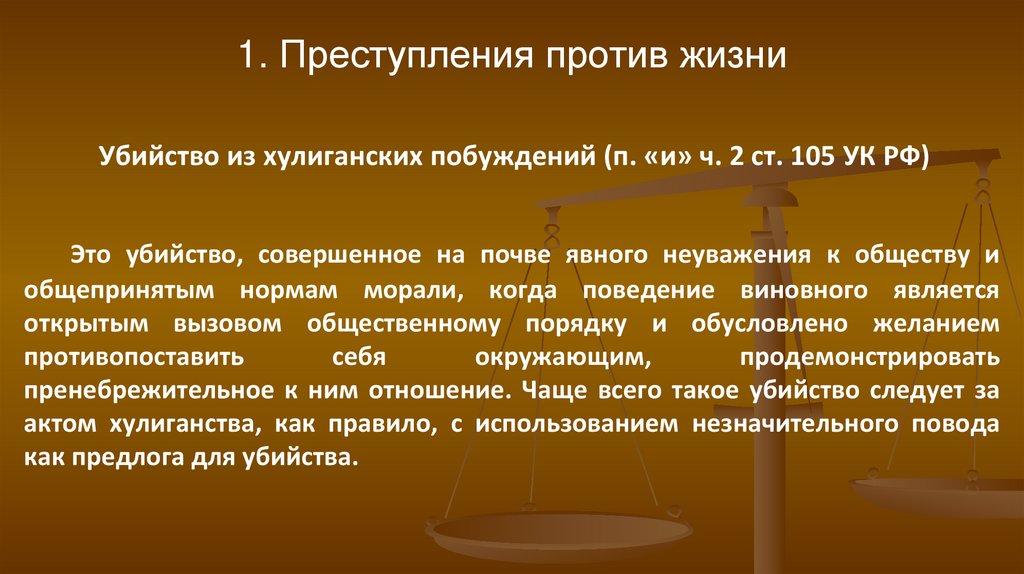 1. Преступления против жизни

Убийство из хулиганских побуждений (п. «и» ч. 2 ст. 105 УК РФ)

Это убийство, совершенное на почве явного неуважения к обществу и общепринятым нормам морали, когда поведение виновного является открытым вызовом общественному порядку и обусловлено желанием противопоставить себя окружающим, продемонстрировать пренебрежительное к ним отношение. Чаще всего такое убийство следует за актом хулиганства, как правило, с использованием незначительного повода как предлога для убийства.